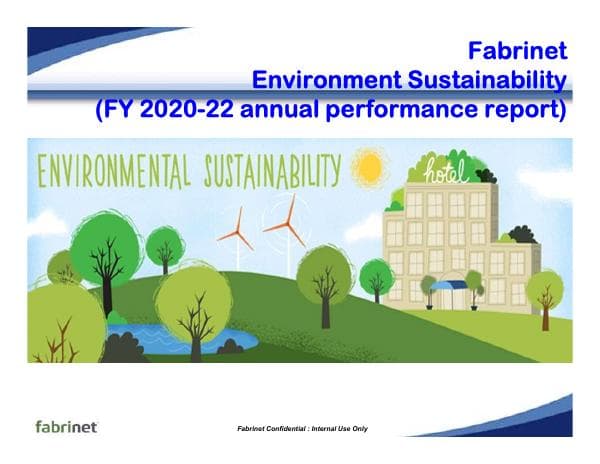 Fabrinet
Environment Sustainability
(FY 2020-22 annual performance report)

ENVIRONMENTAL SUSTAINABILITY

hotel

fabrinet

Fabrinet Confidential : Internal Use Only